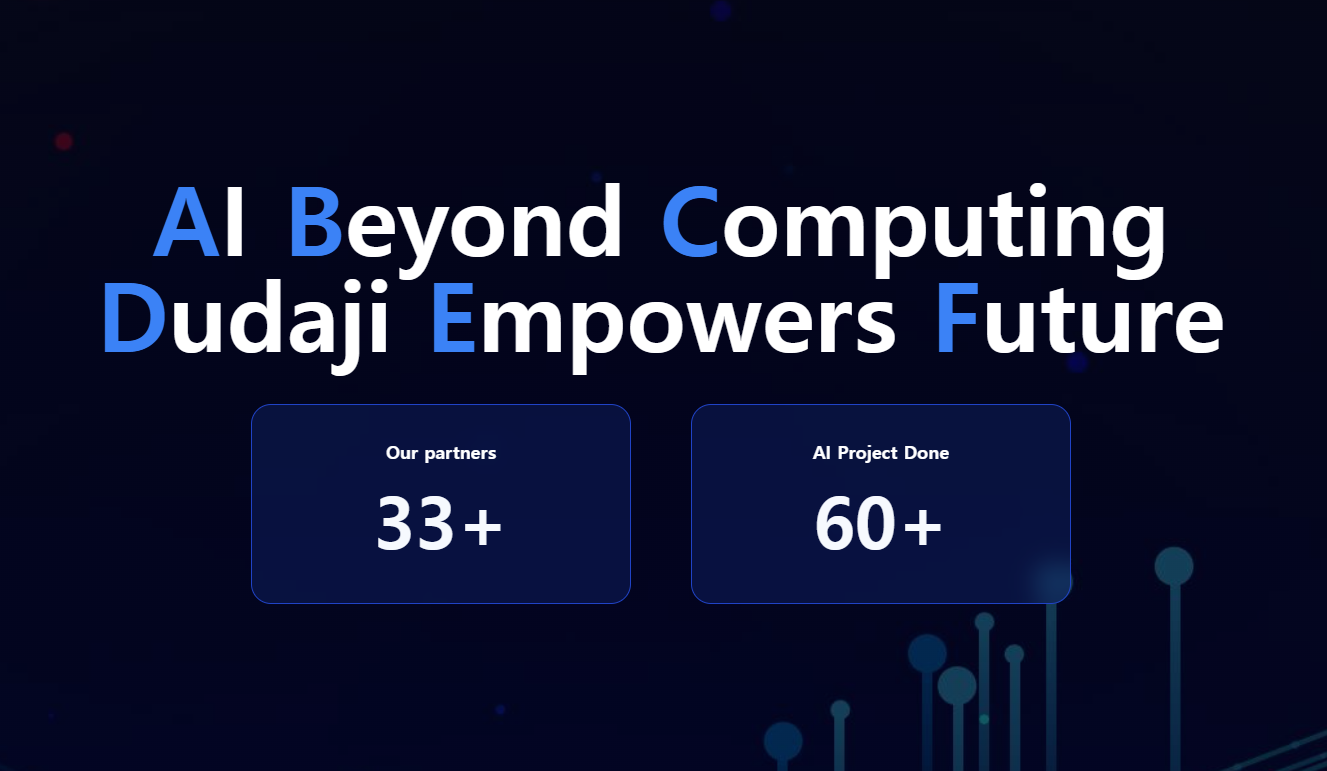 AI Beyond Computing
Dudaji Empowers Future

Our partners
33+

AI Project Done
60+